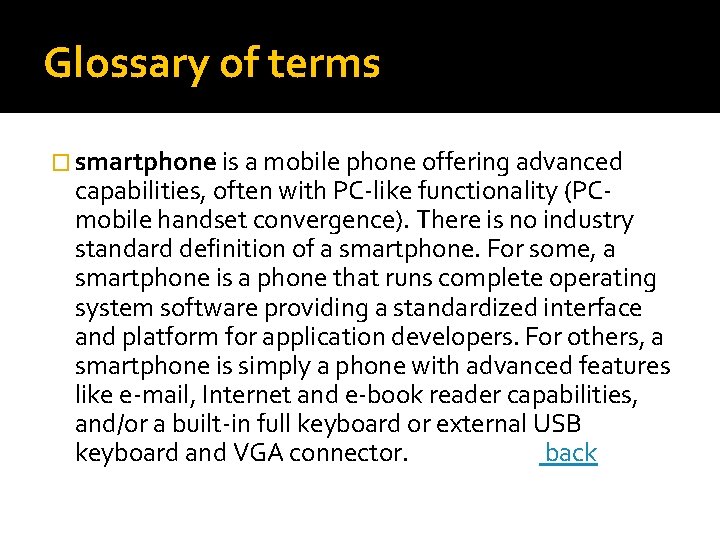 Glossary of terms

smartphone is a mobile phone offering advanced capabilities, often with PC-like functionality (PC-mobile handset convergence). There is no industry standard definition of a smartphone. For some, a smartphone is a phone that runs complete operating system software providing a standardized interface and platform for application developers. For others, a smartphone is simply a phone with advanced features like e-mail, Internet and e-book reader capabilities, and/or a built-in full keyboard or external USB keyboard and VGA connector. back